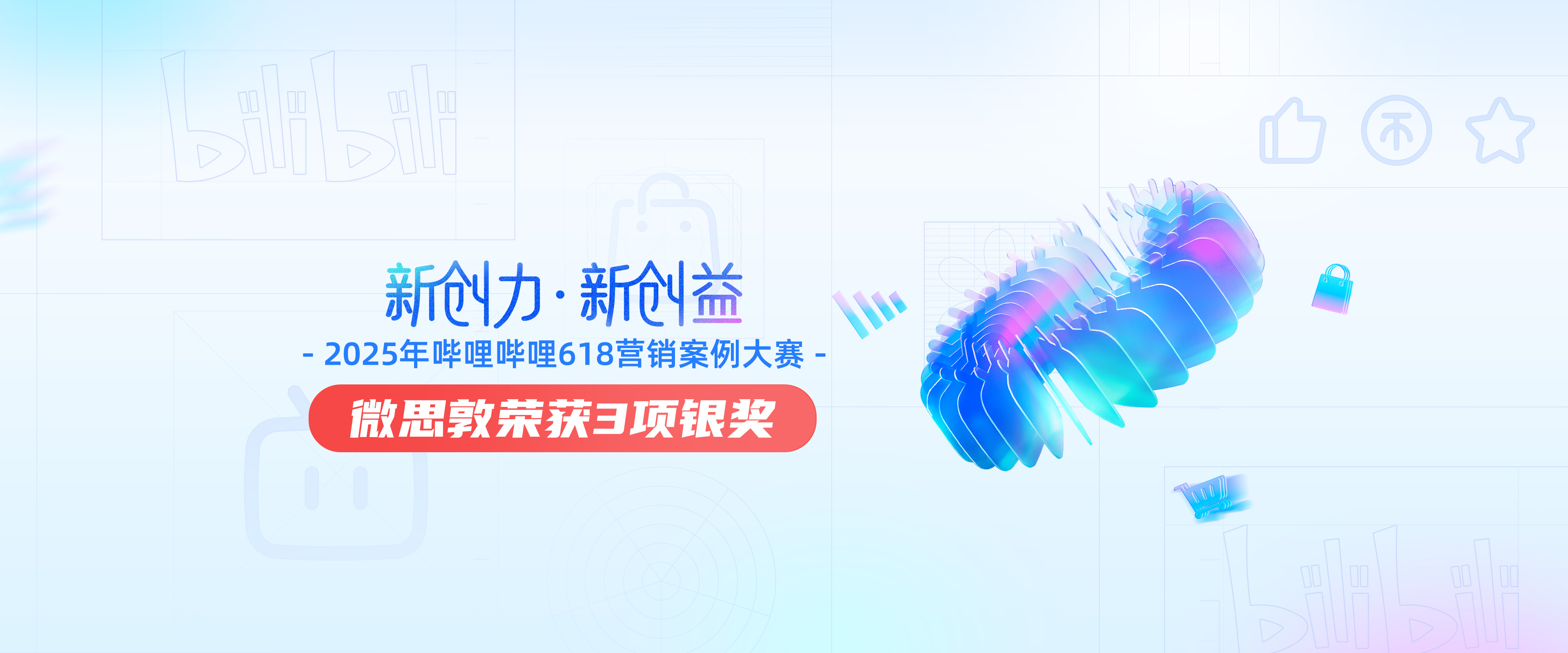 bilibili

新创力·新创益

- 2025年哔哩哔哩618营销案例大赛 -

微思敦荣获3项银奖

bilibili